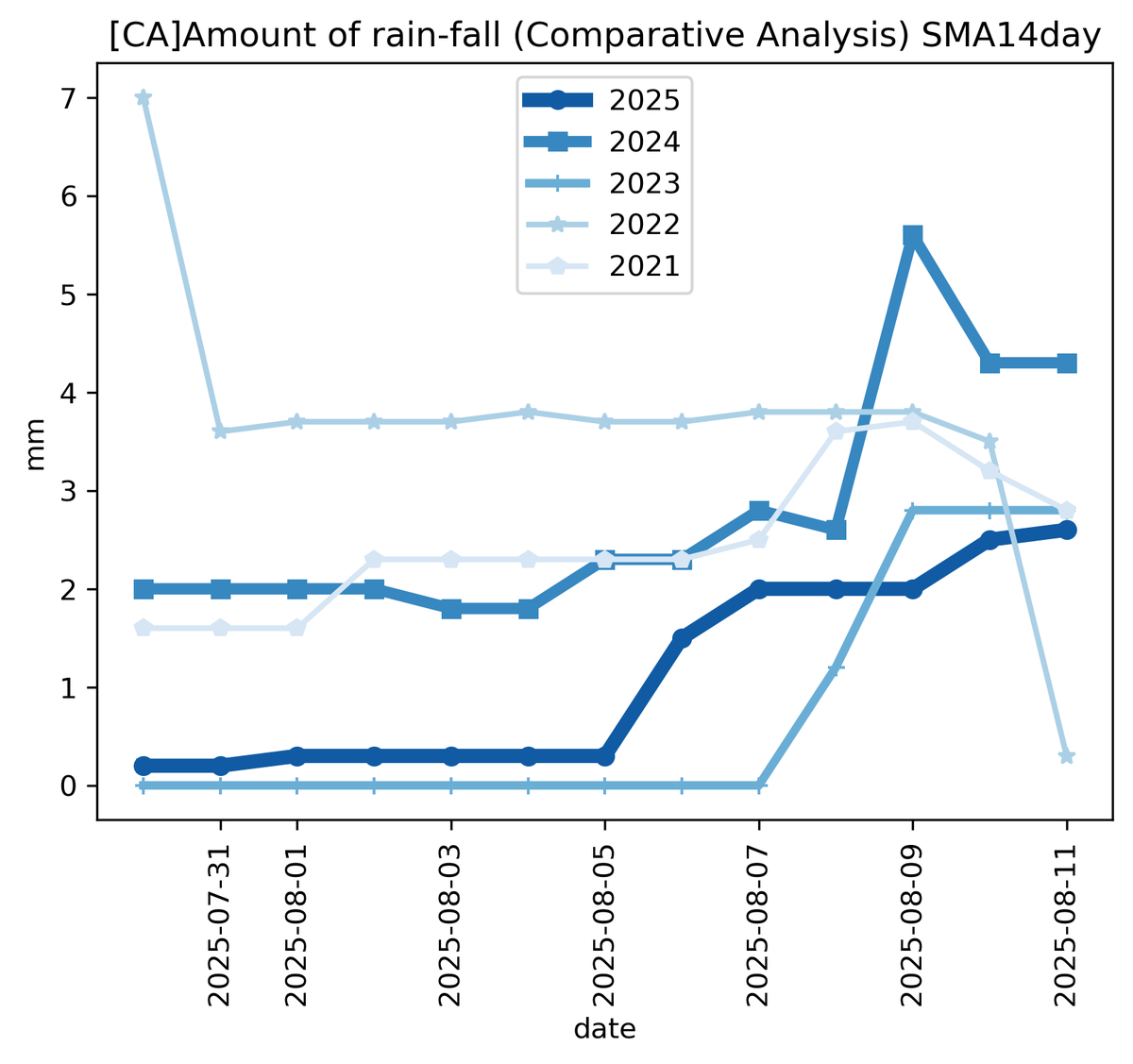 [CA]Amount of rain-fall (Comparative Analysis) SMA14day

2025
2024
2023
2022
2021

mm

7
6
5
4
3
2
1
0

2025-07-31
2025-08-01
2025-08-03
2025-08-05
2025-08-07
2025-08-09
2025-08-11

date